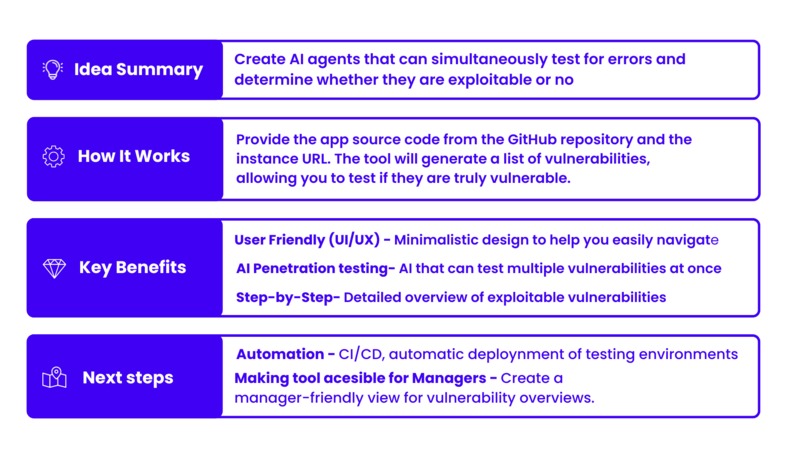 Idea Summary

Create AI agents that can simultaneously test for errors and determine whether they are exploitable or no

How It Works

Provide the app source code from the GitHub repository and the instance URL. The tool will generate a list of vulnerabilities, allowing you to test if they are truly vulnerable.

Key Benefits

User Friendly (UI/UX) - Minimalistic design to help you easily navigate

AI Penetration testing- AI that can test multiple vulnerabilities at once

Step-by-Step- Detailed overview of exploitable vulnerabilities

Next steps

Automation - CI/CD, automatic deploynment of testing environments

Making tool acesible for Managers - Create a manager-friendly view for vulnerability overviews.